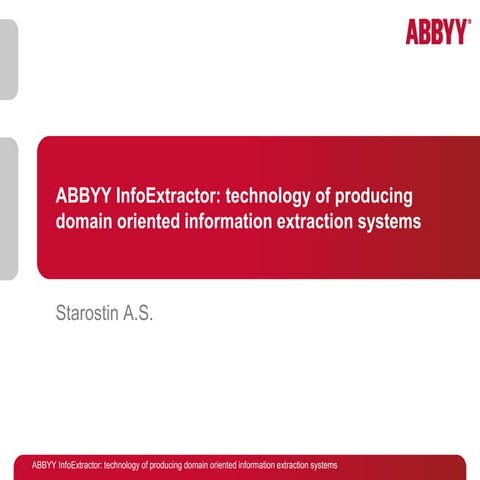 ABBYY®

ABBYY InfoExtractor: technology of producing domain oriented information extraction systems

Starostin A.S.

ABBYY InfoExtractor: technology of producing domain oriented information extraction systems